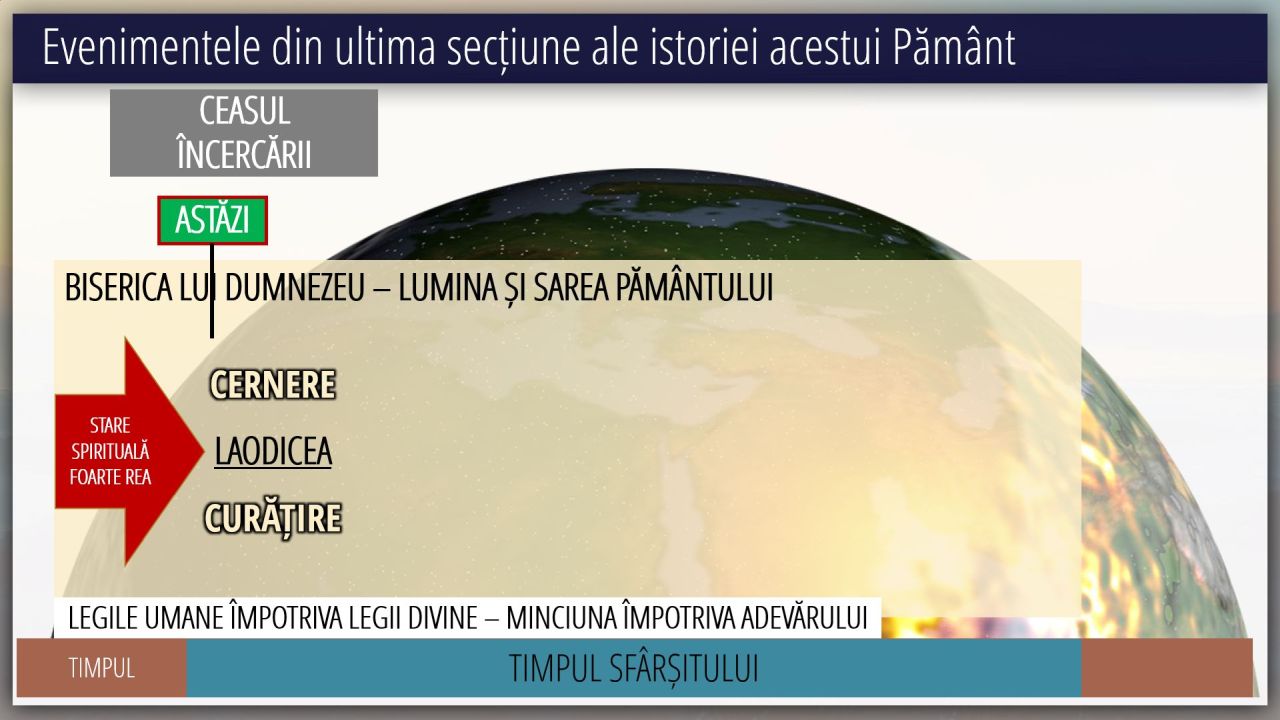 Evenimentele din ultima secțiune ale istoriei acestui Pământ

CEASUL ÎNCERCĂRII

ASTĂZI

BISERICA LUI DUMNEZEU – LUMINA ȘI SAREA PĂMÂNTULUI

STARE SPIRITUALĂ FOARTE REA

CERNERE

LAODICEA

CURĂȚIRE

LEGILE UMANE ÎMPOTRIVA LEGII DIVINE – MINCIUNA ÎMPOTRIVA ADEVĂRULUI

TIMPUL

TIMPUL SFÂRȘITULUI